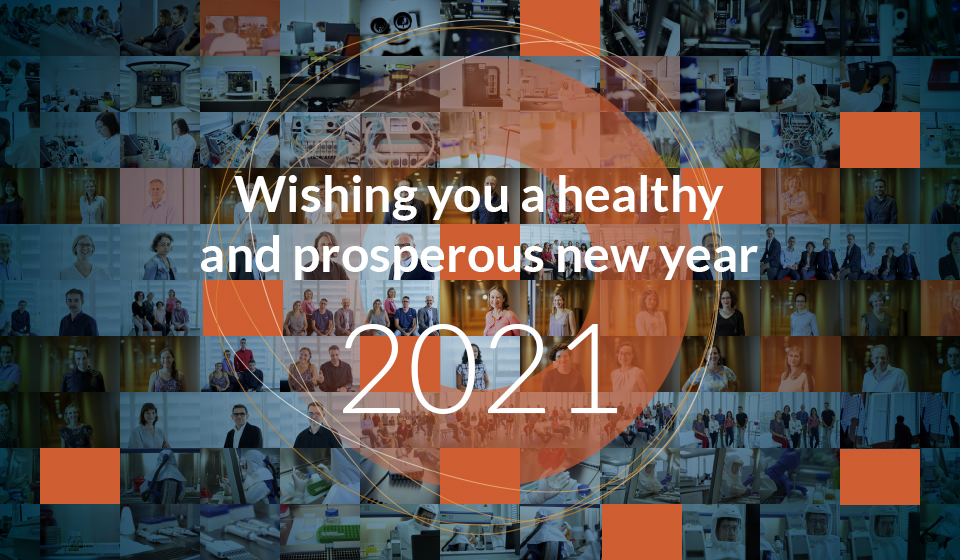 Wishing you a healthy and prosperous new year

2021